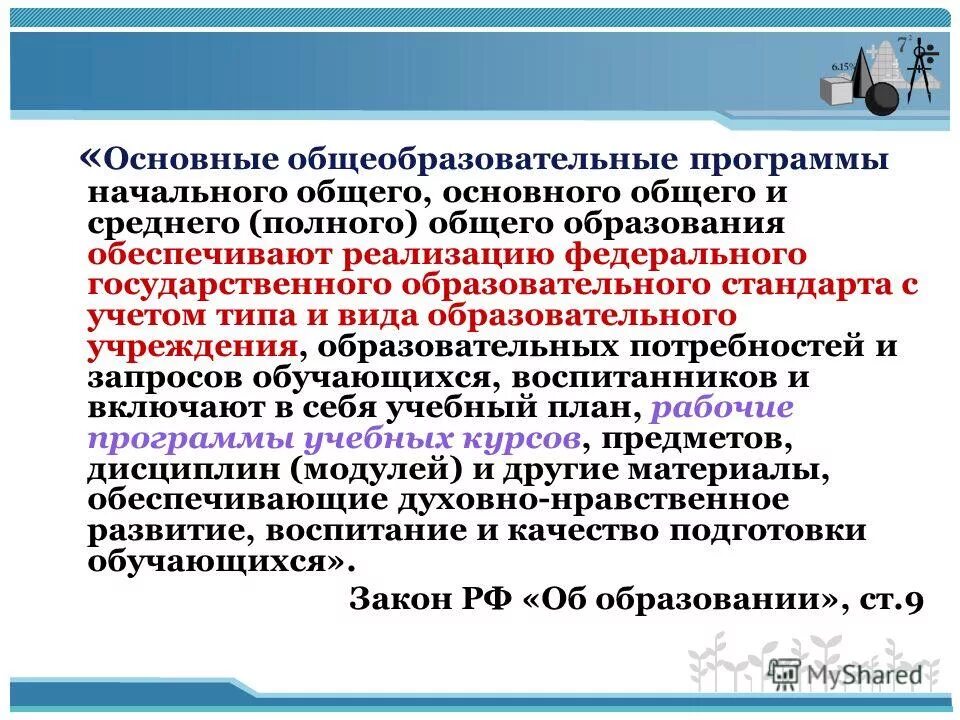 6.15%

$7^2$

«Основные общеобразовательные программы начального общего, основного общего и среднего (полного) общего образования обеспечивают реализацию федерального государственного образовательного стандарта с учетом типа и вида образовательного учреждения, образовательных потребностей и запросов обучающихся, воспитанников и включают в себя учебный план, рабочие программы учебных курсов, предметов, дисциплин (модулей) и другие материалы, обеспечивающие духовно-нравственное развитие, воспитание и качество подготовки обучающихся».

Закон РФ «Об образовании», ст.9

MyShared